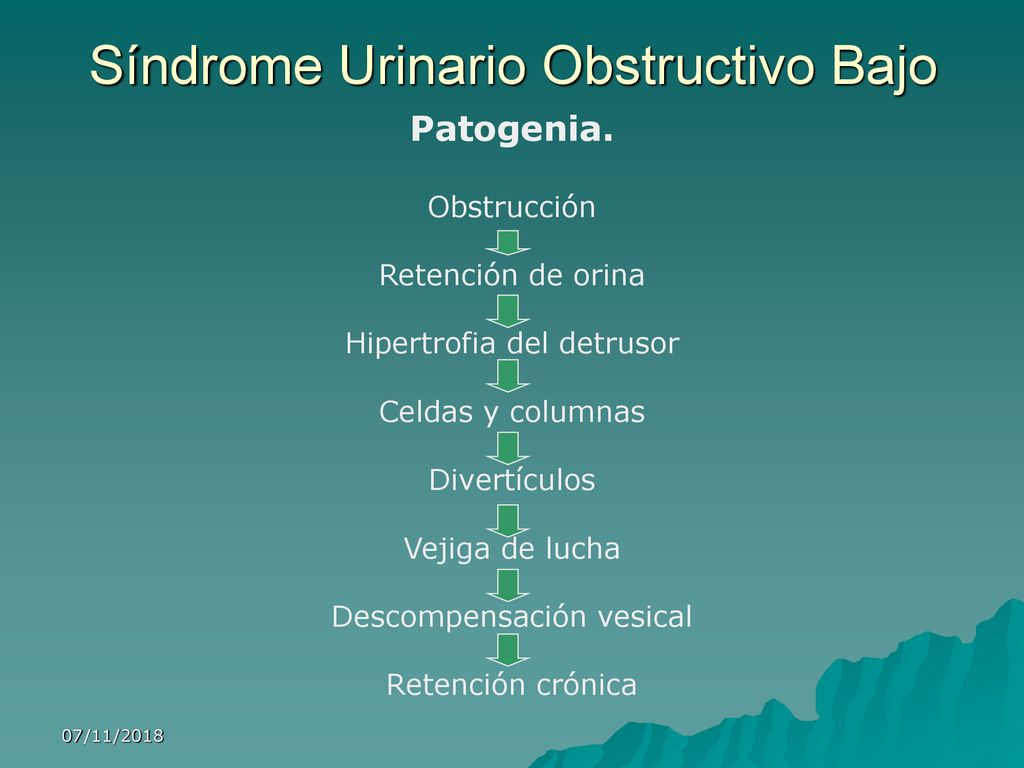 Síndrome Urinario Obstructivo Bajo

Patogenia.

Obstrucción

Retención de orina

Hipertrofia del detrusor

Celdas y columnas

Divertículos

Vejiga de lucha

Descompensación vesical

Retención crónica

07/11/2018